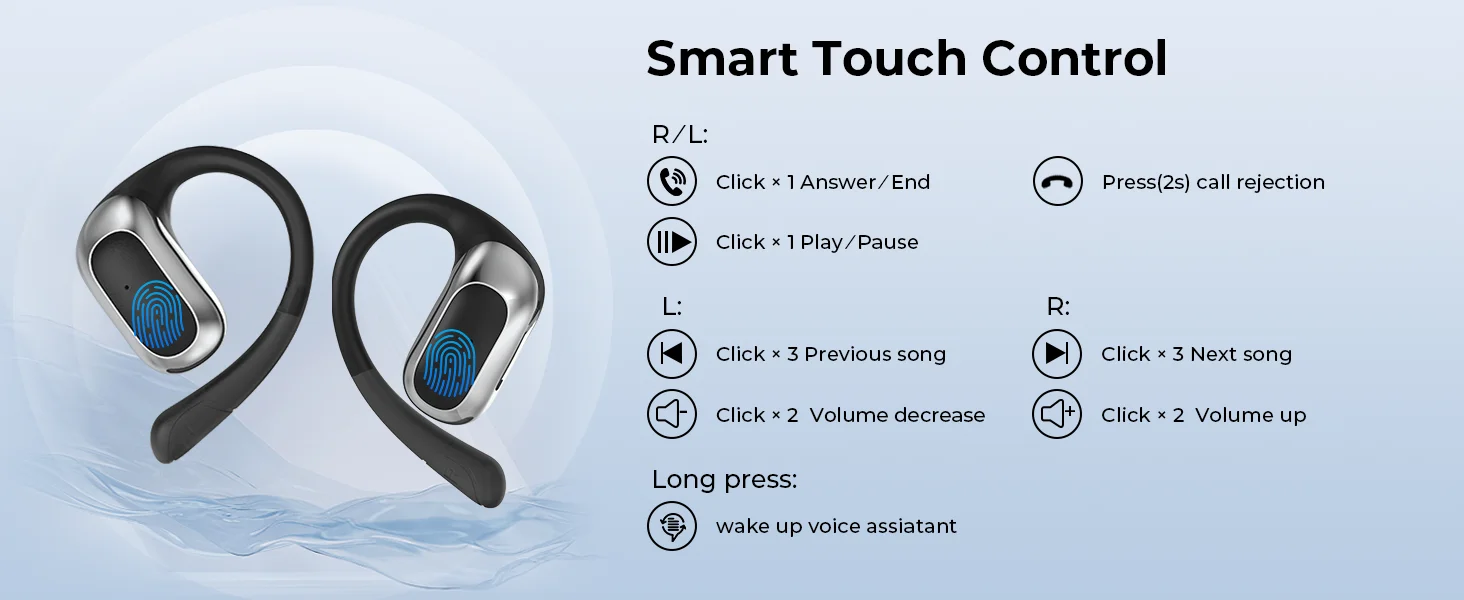 Smart Touch Control

R/L:

Click × 1 Answer/End

Press(2s) call rejection

Click × 1 Play/Pause

L:

Click × 3 Previous song

Click × 2 Volume decrease

R:

Click × 3 Next song

Click × 2 Volume up

Long press:

wake up voice assiatant